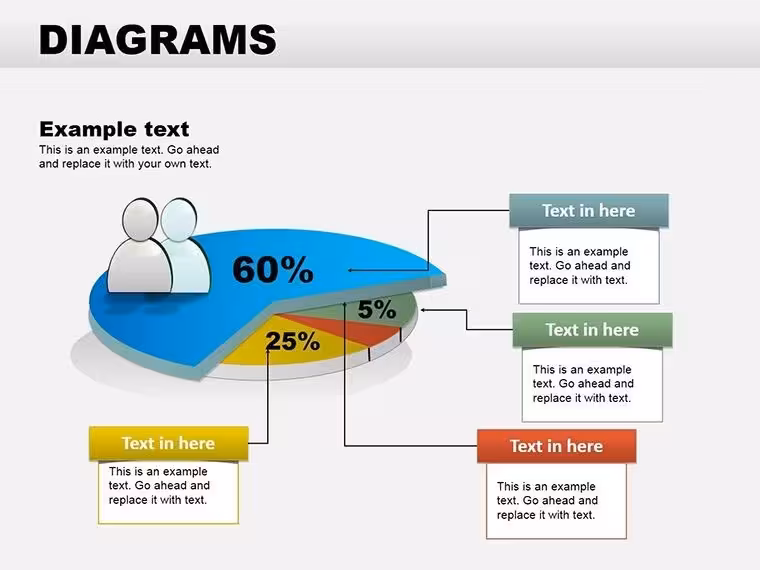 DIAGRAMS

Example text
This is an example text. Go ahead and replace it with your own text.

60%
5%
25%

Text in here
This is an example text. Go ahead and replace it with text.

Text in here
This is an example text. Go ahead and replace it with text.

Text in here
This is an example text. Go ahead and replace it with text.

Text in here
This is an example text. Go ahead and replace it with text.